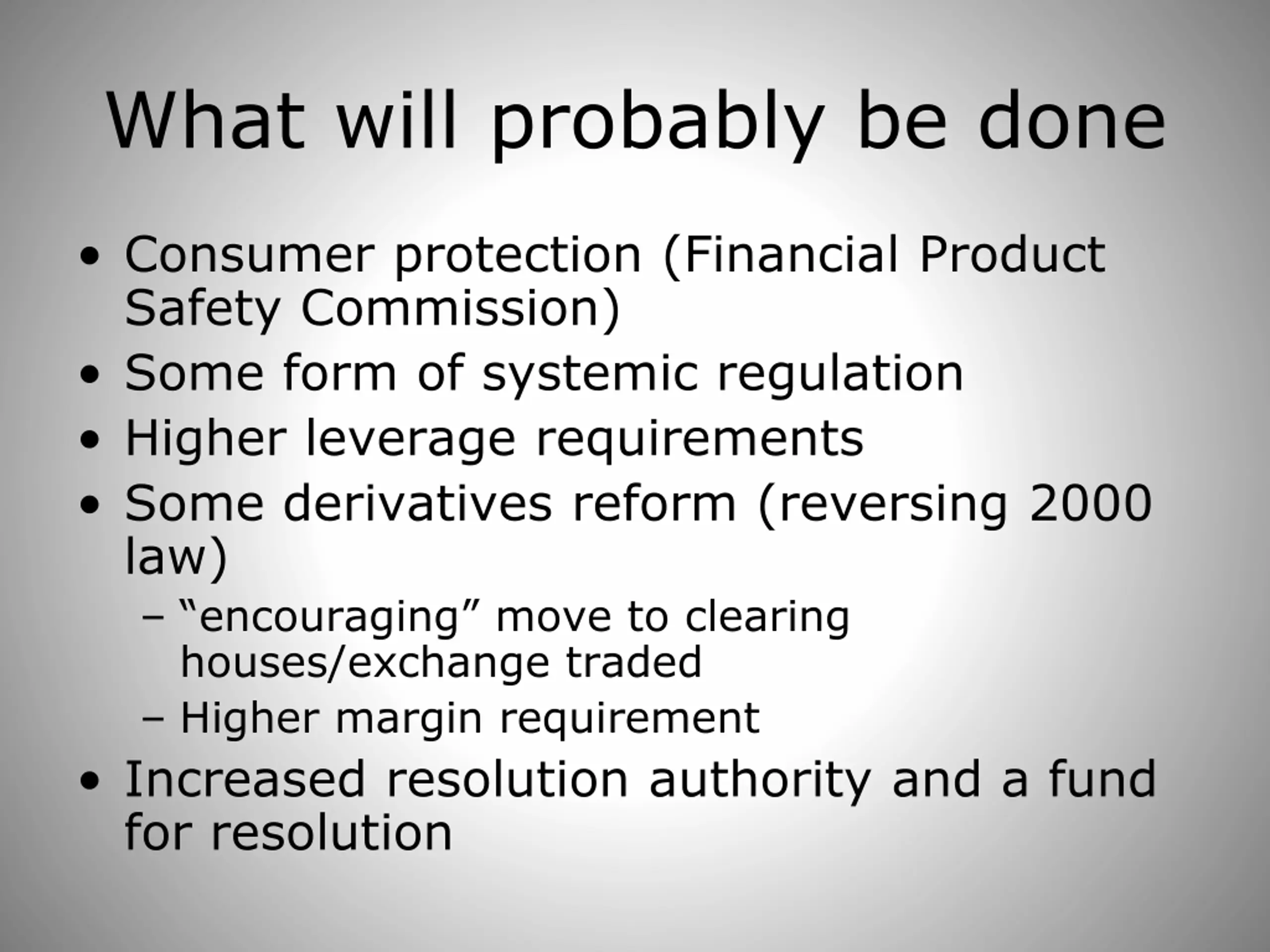 What will probably be done

• Consumer protection (Financial Product Safety Commission)
• Some form of systemic regulation
• Higher leverage requirements
• Some derivatives reform (reversing 2000 law)
– “encouraging” move to clearing houses/exchange traded
– Higher margin requirement
• Increased resolution authority and a fund for resolution